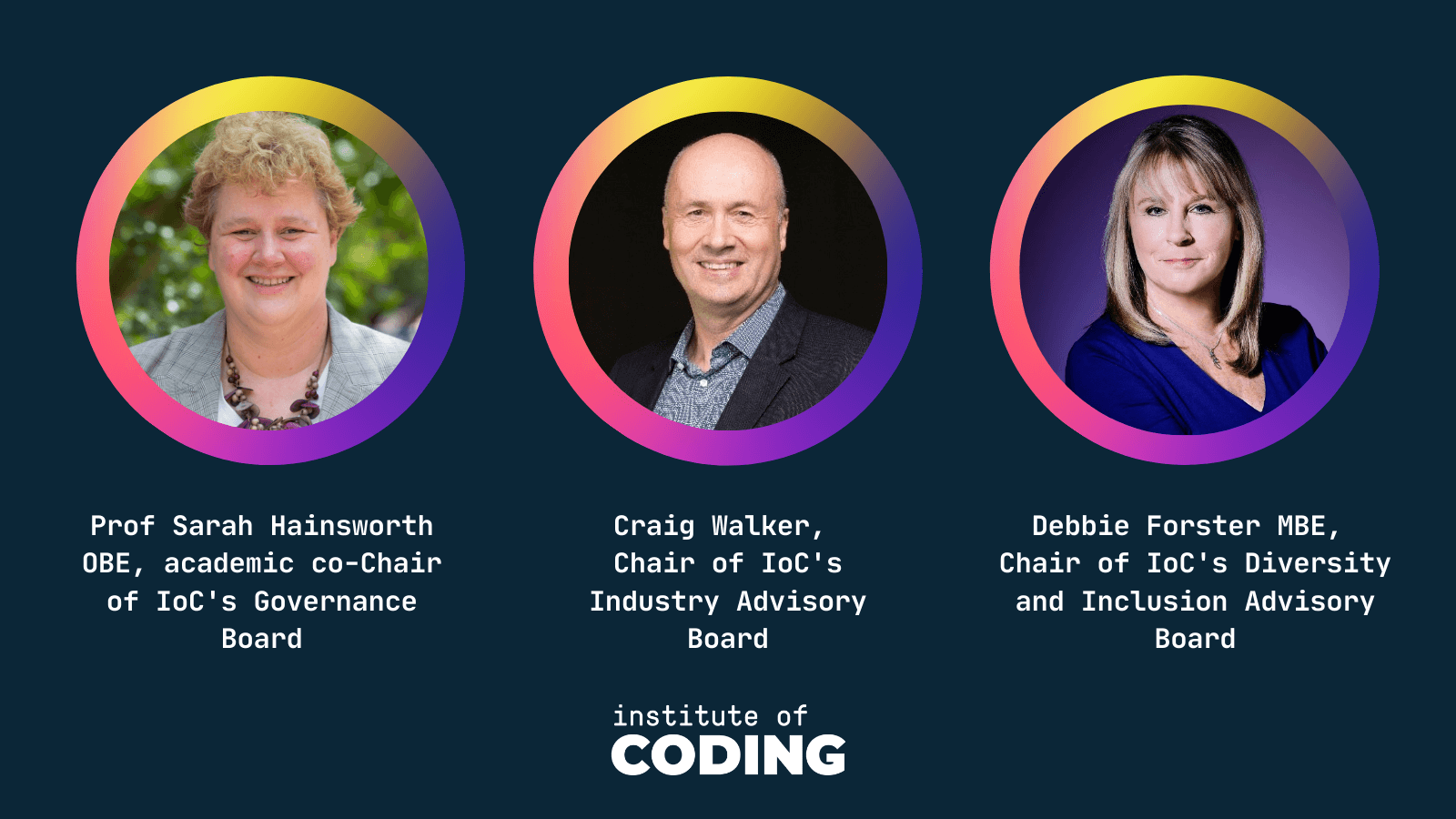 Prof Sarah Hainsworth OBE, academic co-Chair of IoC's Governance Board

Craig Walker, Chair of IoC's Industry Advisory Board

Debbie Forster MBE, Chair of IoC's Diversity and Inclusion Advisory Board

institute of
CODING